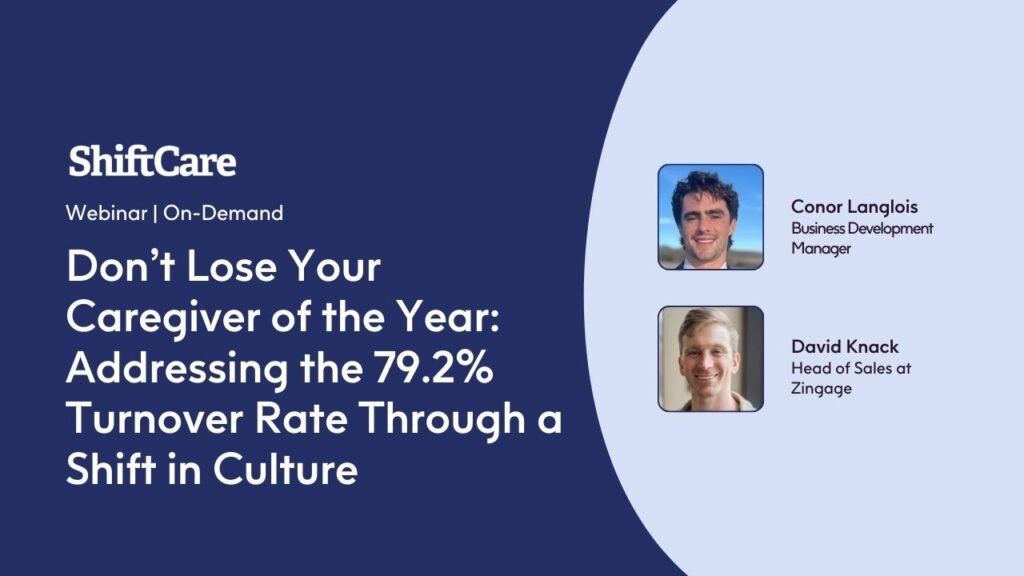 ShiftCare

Webinar | On-Demand

Don't Lose Your Caregiver of the Year: Addressing the 79.2% Turnover Rate Through a Shift in Culture

Conor Langlois
Business Development Manager

David Knack
Head of Sales at Zingage